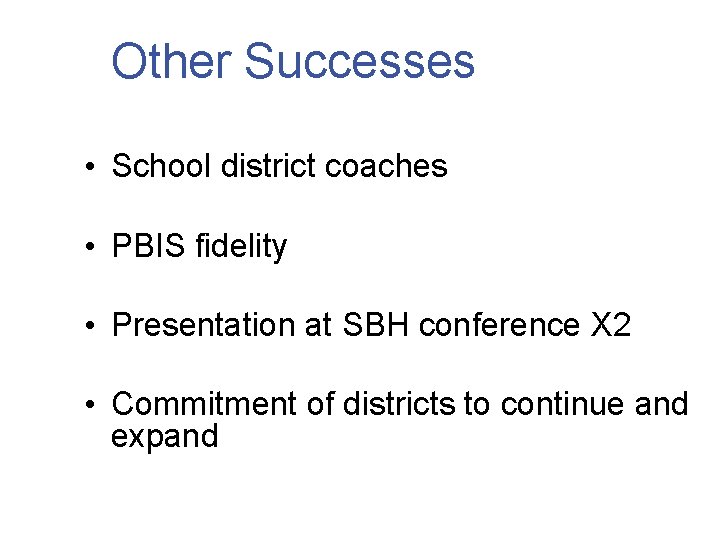 Other Successes

• School district coaches

• PBIS fidelity

• Presentation at SBH conference X2

• Commitment of districts to continue and expand